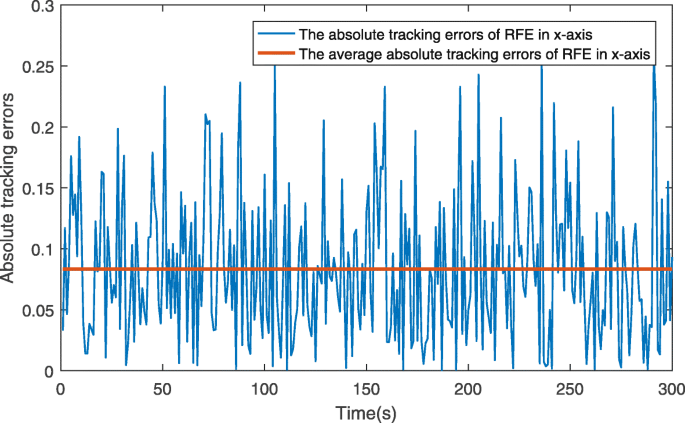 The absolute tracking errors of RFE in x-axis
The average absolute tracking errors of RFE in x-axis

Absolute tracking errors

0.3
0.25
0.2
0.15
0.1
0.05
0

0
50
100
150
200
250
300

Time(s)